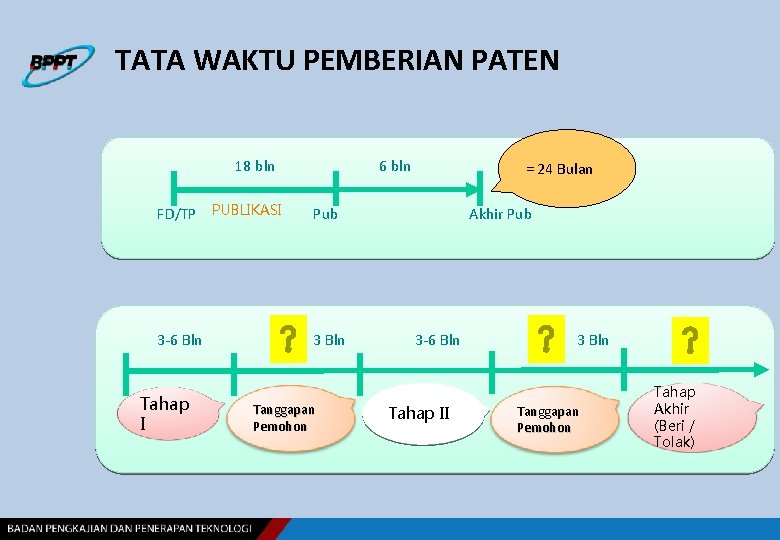 BPPT

TATA WAKTU PEMBERIAN PATEN

18 bln

6 bln

= 24 Bulan

FD/TP

PUBLIKASI

Pub

Akhir Pub

3-6 Bln

?

3 Bln

3-6 Bln

?

3 Bln

?

Tahap I

Tanggapan Pemohon

Tahap II

Tanggapan Pemohon

Tahap Akhir (Beri / Tolak)

BADAN PENGKAJIAN DAN PENERAPAN TEKNOLOGI